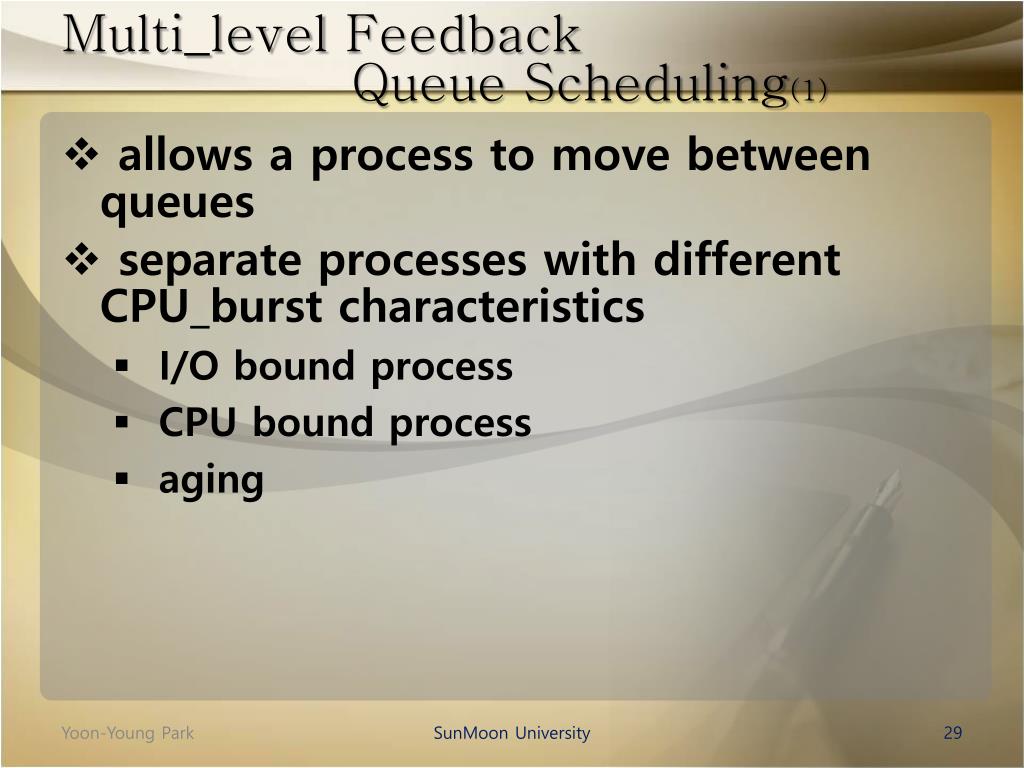 Multi_level Feedback
Queue Scheduling(1)

❖ allows a process to move between queues

❖ separate processes with different CPU_burst characteristics

▪ I/O bound process

▪ CPU bound process

▪ aging

Yoon-Young Park

SunMoon University

29